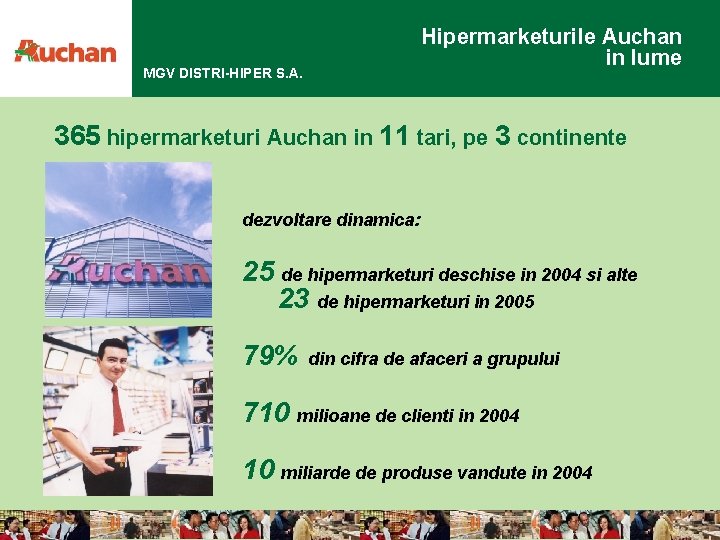 Auchan

MGV DISTRI-HIPER S.A.

Hipermarketurile Auchan in lume

365 hipermarketuri Auchan in 11 tari, pe 3 continente

Auchan

dezvoltare dinamica:

25 de hipermarketuri deschise in 2004 si alte 23 de hipermarketuri in 2005

79% din cifra de afaceri a grupului

710 milioane de clienti in 2004

10 miliarde de produse vandute in 2004